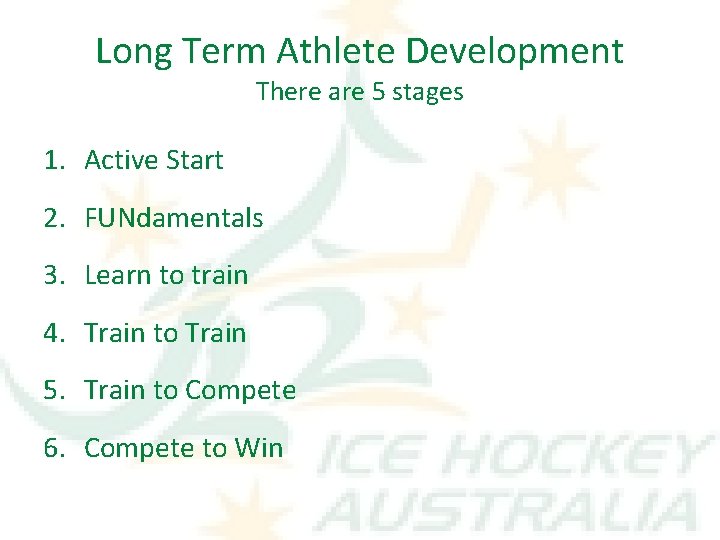 Long Term Athlete Development
There are 5 stages

1. Active Start
2. FUNdamentals
3. Learn to train
4. Train to Train
5. Train to Compete
6. Compete to Win

ICE HOCKEY AUSTRALIA